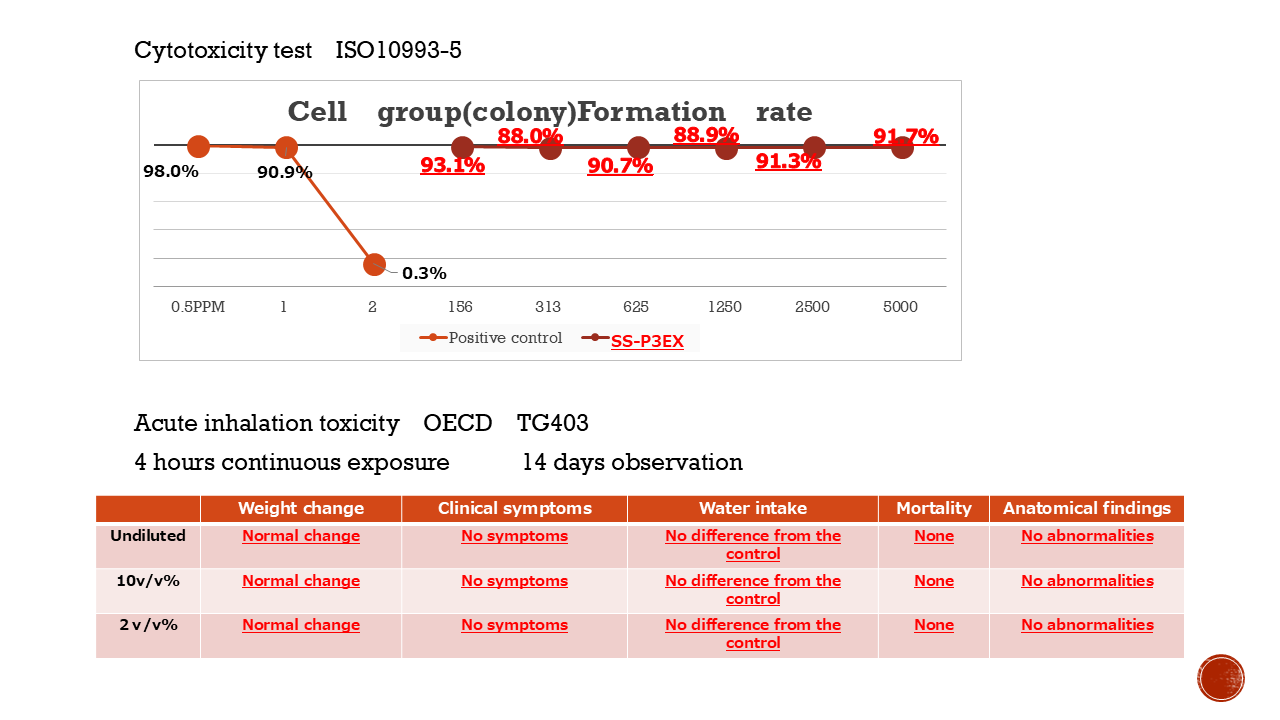 Cytotoxicity test ISO10993-5

Cell group(colony)Formation rate

98.0%
90.9%
0.3%
93.1%
88.0%
90.7%
88.9%
91.3%
91.7%

0.5PPM 1 2 156 313 625 1250 2500 5000

Positive control SS-P3EX

Acute inhalation toxicity OECD TG403

4 hours continuous exposure 14 days observation

| | Weight change | Clinical symptoms | Water intake | Mortality | Anatomical findings |
|---|---|---|---|---|---|
| Undiluted | Normal change | No symptoms | No difference from the control | None | No abnormalities |
| 10v/v% | Normal change | No symptoms | No difference from the control | None | No abnormalities |
| 2 v/v% | Normal change | No symptoms | No difference from the control | None | No abnormalities |